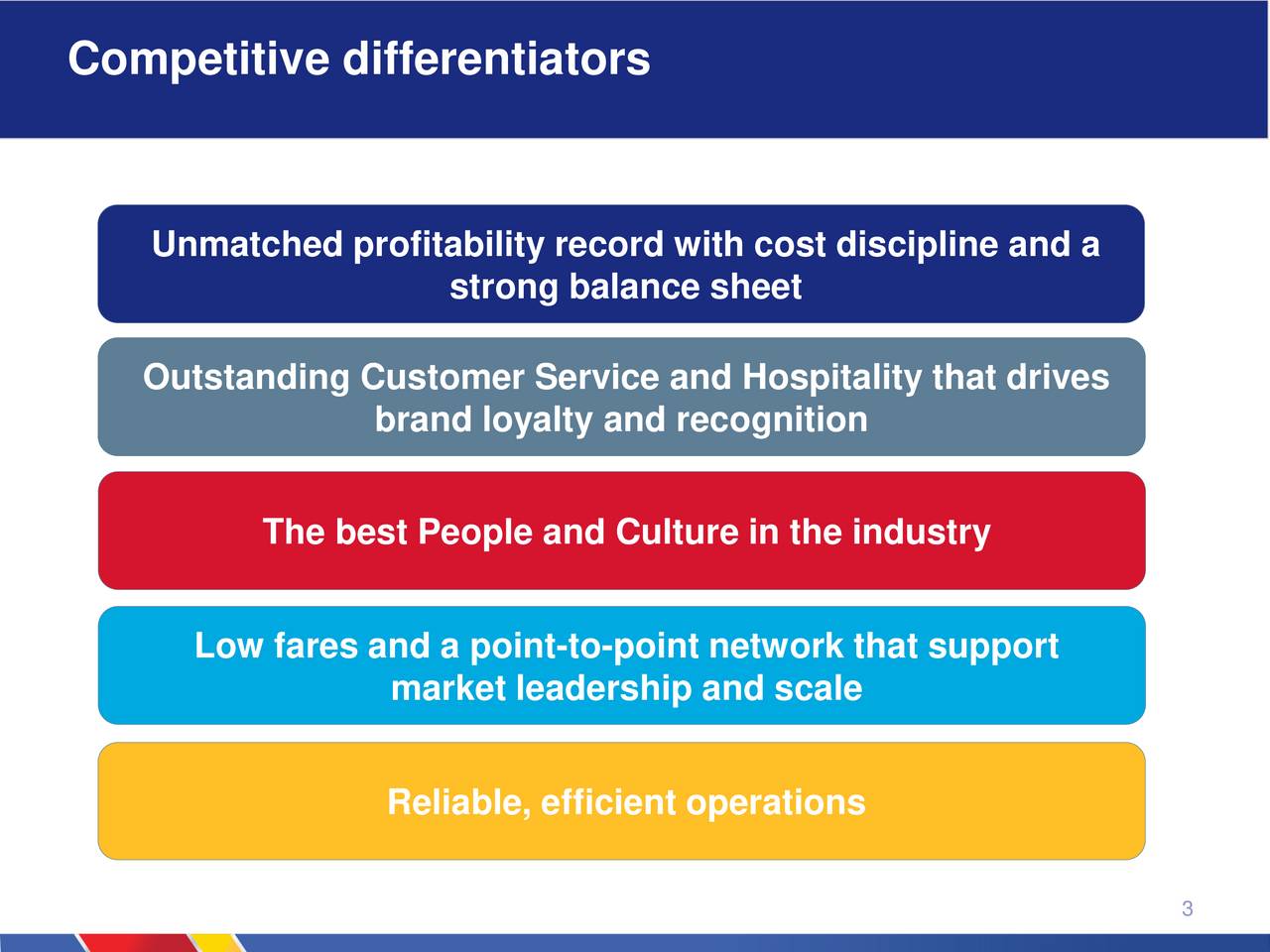 Competitive differentiators

Unmatched profitability record with cost discipline and a strong balance sheet

Outstanding Customer Service and Hospitality that drives brand loyalty and recognition

The best People and Culture in the industry

Low fares and a point-to-point network that support market leadership and scale

Reliable, efficient operations

3